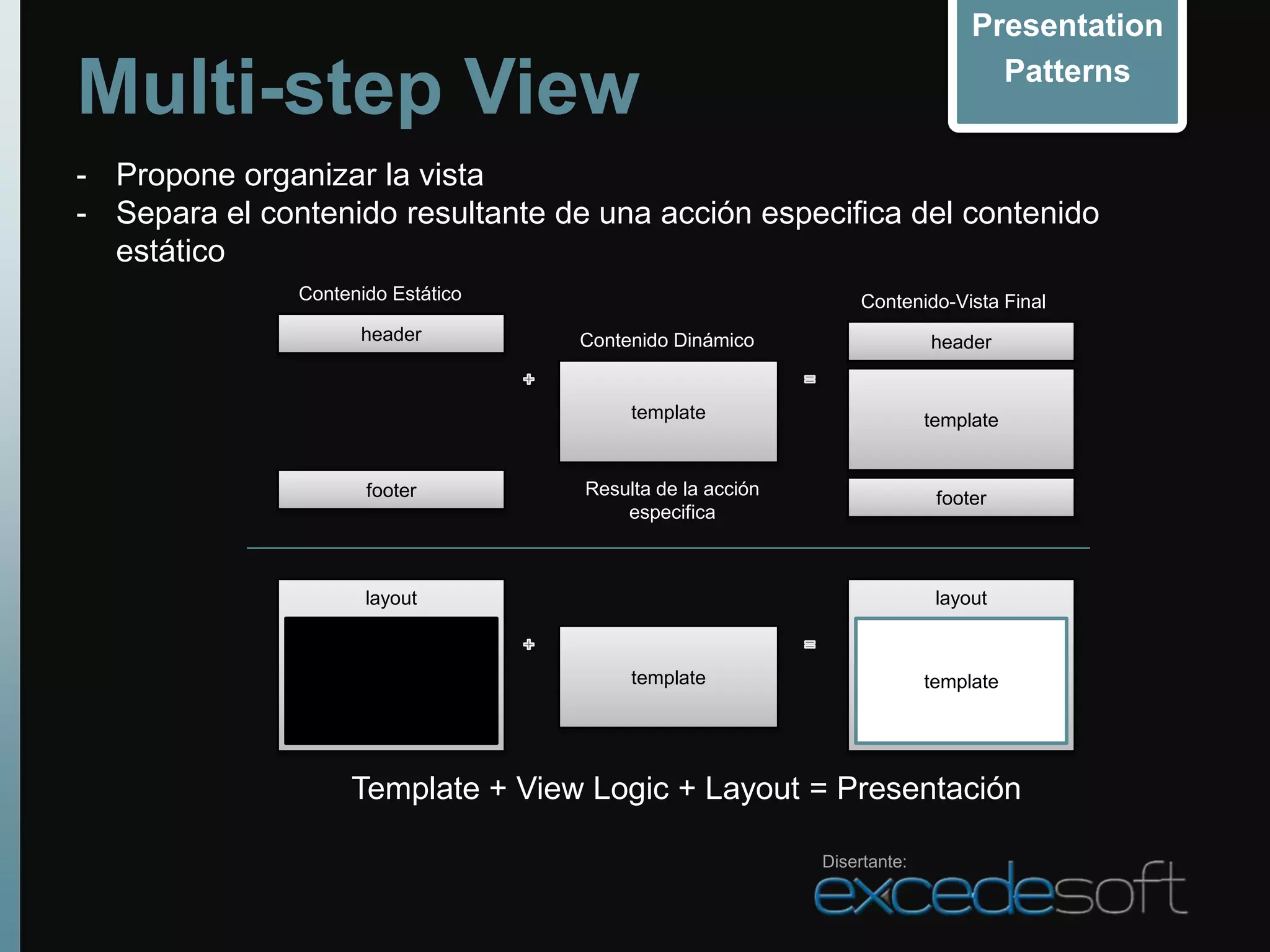 Presentation Patterns

Multi-step View

- Propone organizar la vista
- Separa el contenido resultante de una acción especifica del contenido estático

Contenido Estático

header

footer

+

Contenido Dinámico

template

Resulta de la acción especifica

=

Contenido-Vista Final

header

template

footer

layout

+

template

=

layout

template

Template + View Logic + Layout = Presentación

Disertante:
excedesoft